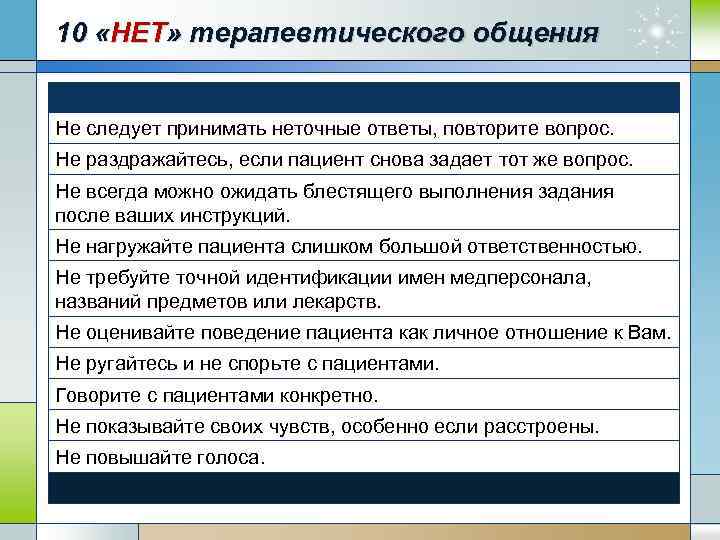 10 «НЕТ» терапевтического общения

| |
|---|
| Не следует принимать неточные ответы, повторите вопрос. |
| Не раздражайтесь, если пациент снова задает тот же вопрос. |
| Не всегда можно ожидать блестящего выполнения задания после ваших инструкций. |
| Не нагружайте пациента слишком большой ответственностью. |
| Не требуйте точной идентификации имен медперсонала, названий предметов или лекарств. |
| Не оценивайте поведение пациента как личное отношение к Вам. |
| Не ругайтесь и не спорьте с пациентами. |
| Говорите с пациентами конкретно. |
| Не показывайте своих чувств, особенно если расстроены. |
| Не повышайте голоса. |